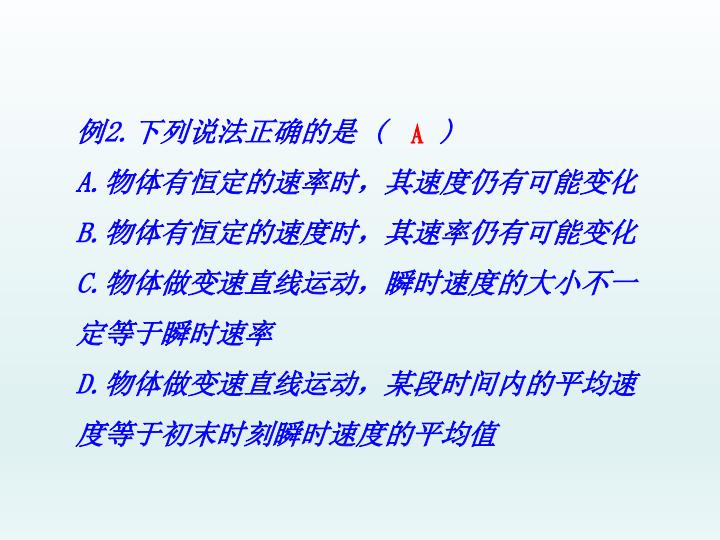 例2.下列说法正确的是（ A ）

A.物体有恒定的速率时，其速度仍有可能变化

B.物体有恒定的速度时，其速率仍有可能变化

C.物体做变速直线运动，瞬时速度的大小不一定等于瞬时速率

D.物体做变速直线运动，某段时间内的平均速度等于初末时刻瞬时速度的平均值